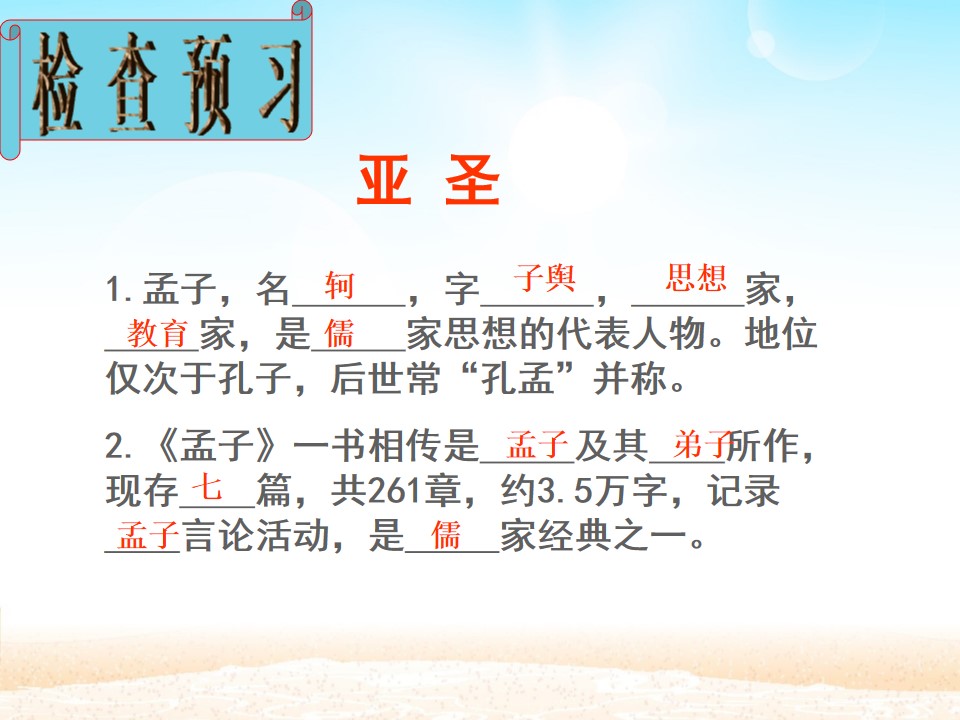 检查预习

亚圣

1.孟子，名轲，字子舆，思想家，教育家，是儒家思想的代表人物。地位仅次于孔子，后世常“孔孟”并称。

2.《孟子》一书相传是孟子及其弟子所作，现存七篇，共261章，约3.5万字，记录孟子言论活动，是儒家经典之一。